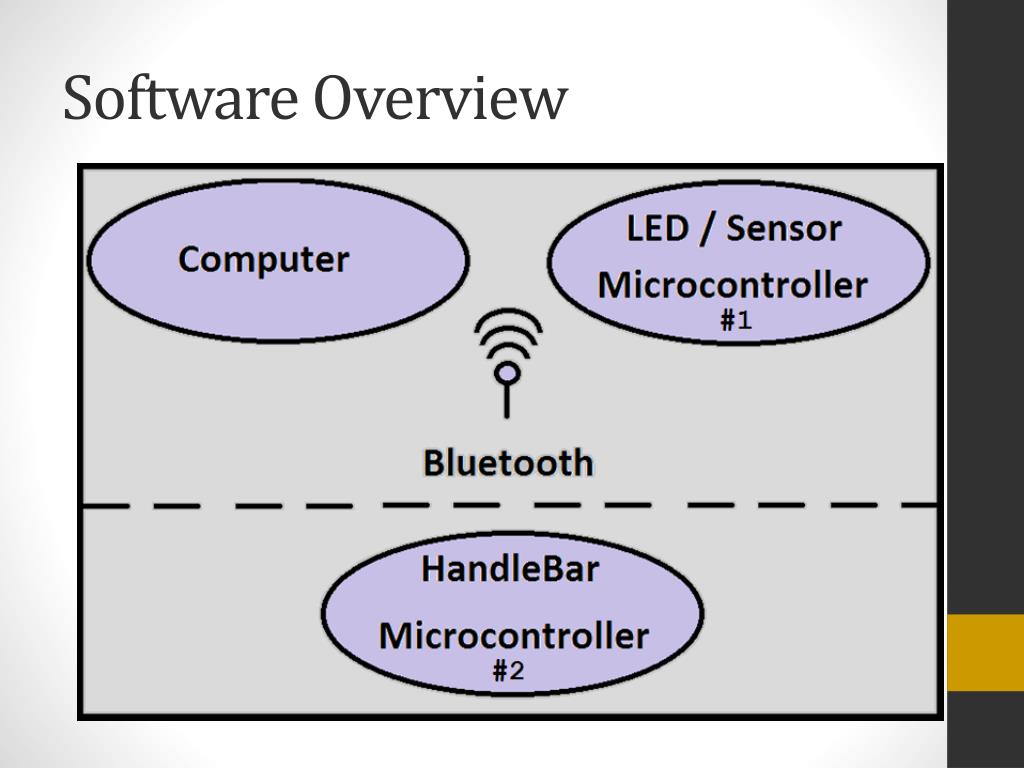 Software Overview

Computer

LED / Sensor Microcontroller #1

Bluetooth

HandleBar Microcontroller #2